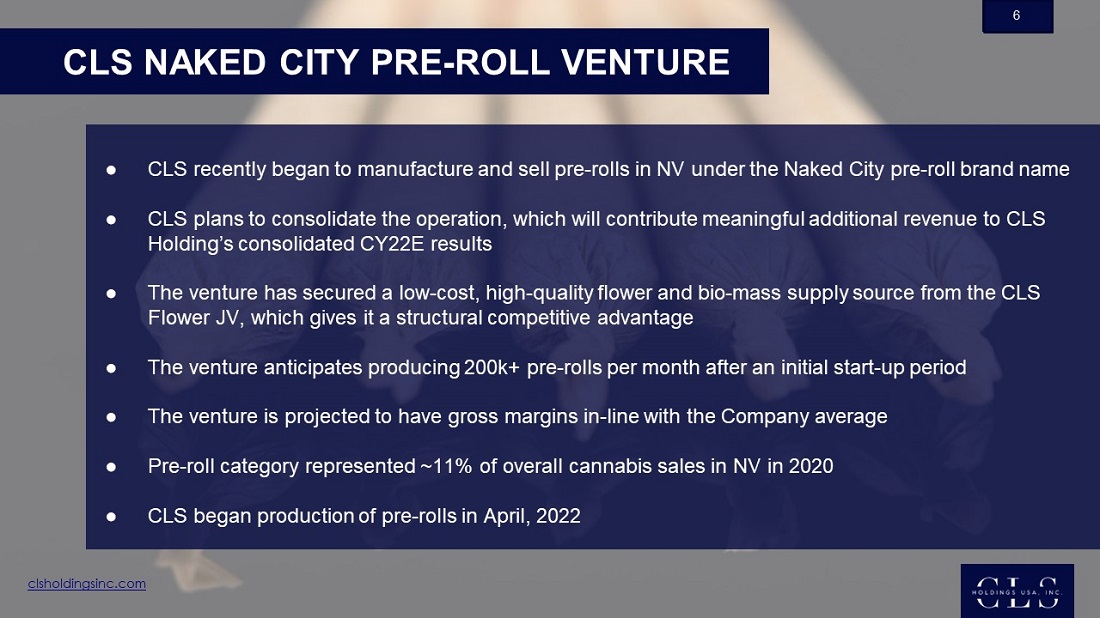 6

CLS NAKED CITY PRE-ROLL VENTURE

● CLS recently began to manufacture and sell pre-rolls in NV under the Naked City pre-roll brand name

● CLS plans to consolidate the operation, which will contribute meaningful additional revenue to CLS Holding's consolidated CY22E results

● The venture has secured a low-cost, high-quality flower and bio-mass supply source from the CLS Flower JV, which gives it a structural competitive advantage

● The venture anticipates producing 200k+ pre-rolls per month after an initial start-up period

● The venture is projected to have gross margins in-line with the Company average

● Pre-roll category represented ~11% of overall cannabis sales in NV in 2020

● CLS began production of pre-rolls in April, 2022

clsholdingsinc.com

CLS HOLDINGS USA, INC.